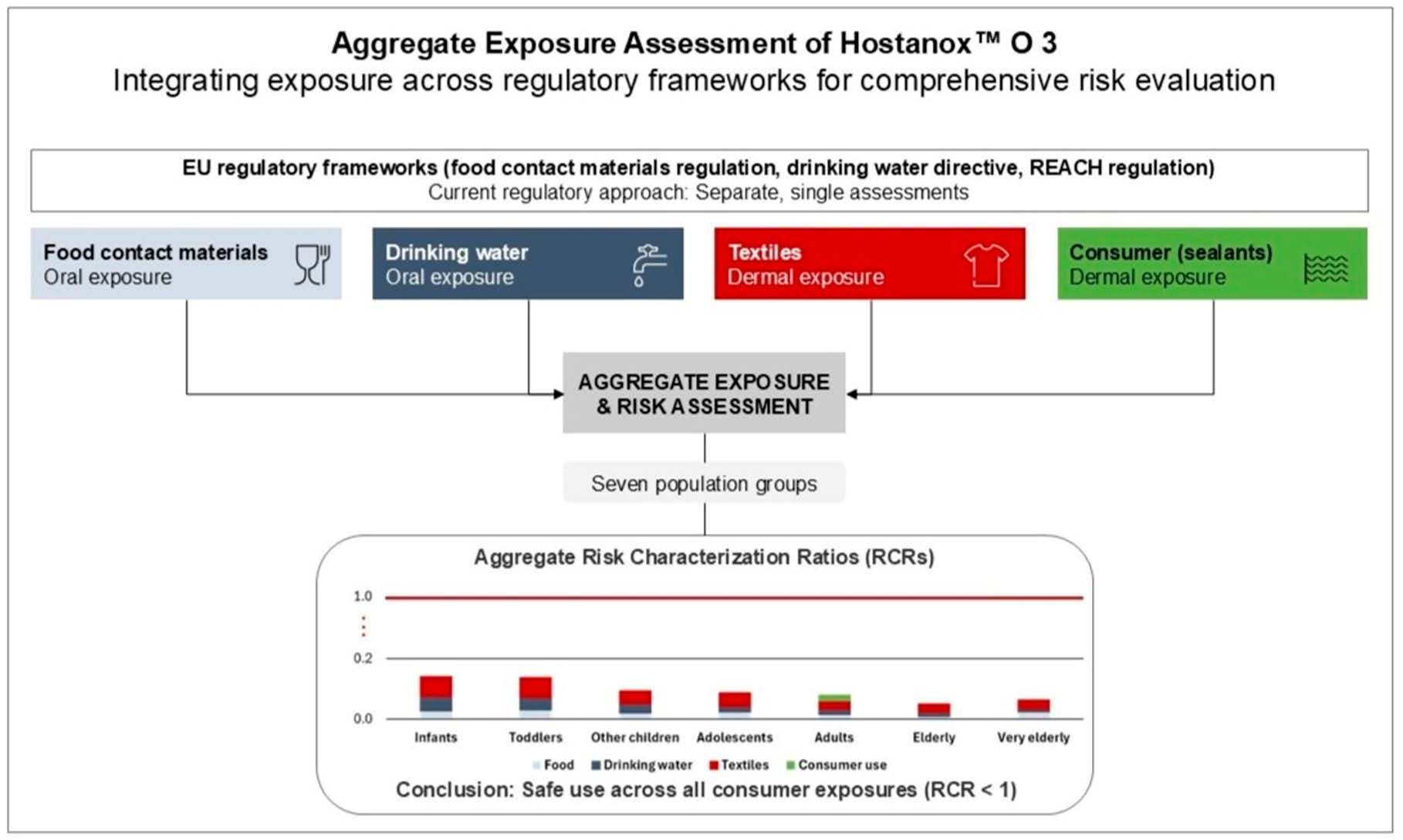 Aggregate Exposure Assessment of Hostanox™ O 3
Integrating exposure across regulatory frameworks for comprehensive risk evaluation

EU regulatory frameworks (food contact materials regulation, drinking water directive, REACH regulation)
Current regulatory approach: Separate, single assessments

Food contact materials
Oral exposure

Drinking water
Oral exposure

Textiles
Dermal exposure

Consumer (sealants)
Dermal exposure

AGGREGATE EXPOSURE & RISK ASSESSMENT

Seven population groups

Aggregate Risk Characterization Ratios (RCRs)

1.0
0.2
0.0

Infants
Toddlers
Other children
Adolescents
Adults
Elderly
Very elderly

Food
Drinking water
Textiles
Consumer use

Conclusion: Safe use across all consumer exposures (RCR < 1)